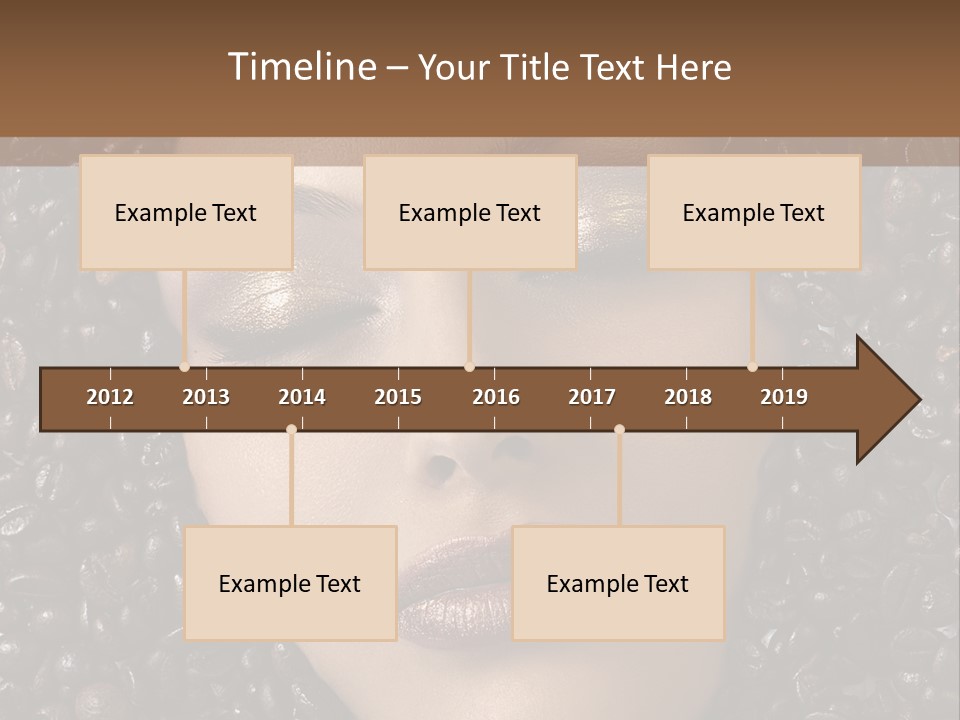 Timeline – Your Title Text Here

Example Text

Example Text

Example Text

2012 2013 2014 2015 2016 2017 2018 2019

Example Text

Example Text